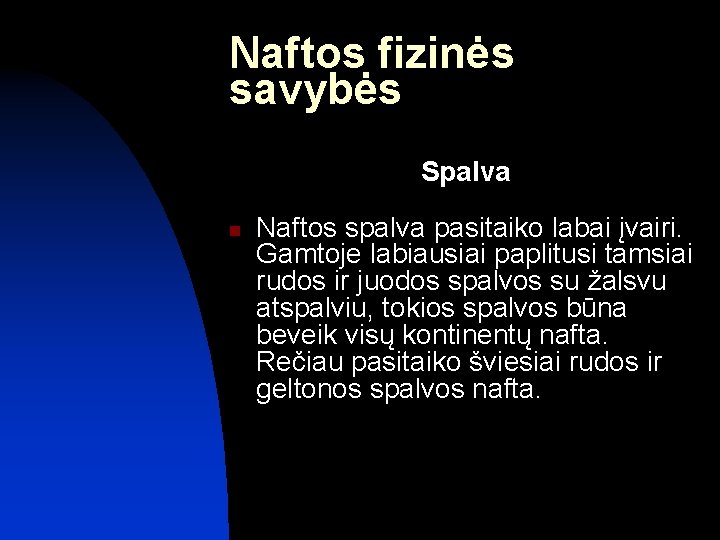 Naftos fizinės savybės

Spalva

Naftos spalva pasitaiko labai įvairi. Gamtoje labiausiai paplitusi tamsiai rudos ir juodos spalvos su žalsvu atspalviu, tokios spalvos būna beveik visų kontinentų nafta. Rečiau pasitaiko šviesiai rudos ir geltonos spalvos nafta.